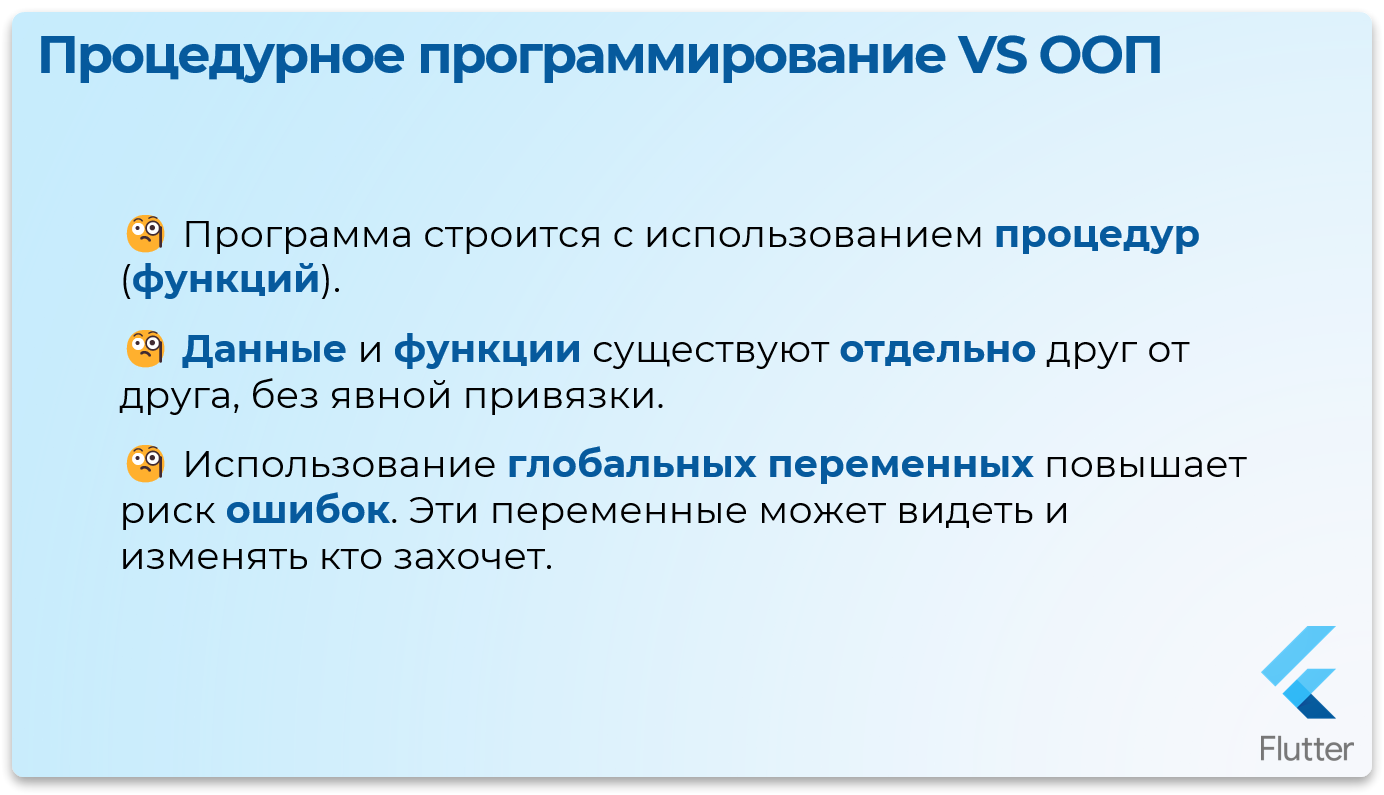 Процедурное программирование VS ООП

🧐 Программа строится с использованием процедур (функций).

🧐 Данные и функции существуют отдельно друг от друга, без явной привязки.

🧐 Использование глобальных переменных повышает риск ошибок. Эти переменные может видеть и изменять кто захочет.

Flutter